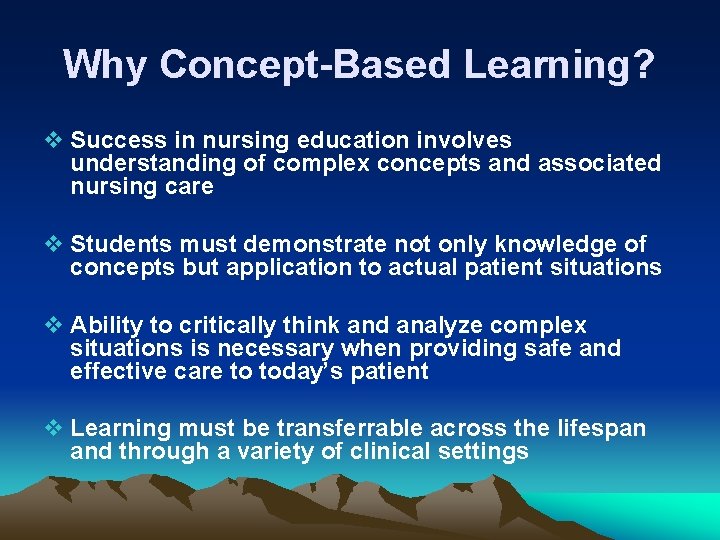 Why Concept-Based Learning?

❖ Success in nursing education involves understanding of complex concepts and associated nursing care

❖ Students must demonstrate not only knowledge of concepts but application to actual patient situations

❖ Ability to critically think and analyze complex situations is necessary when providing safe and effective care to today's patient

❖ Learning must be transferrable across the lifespan and through a variety of clinical settings